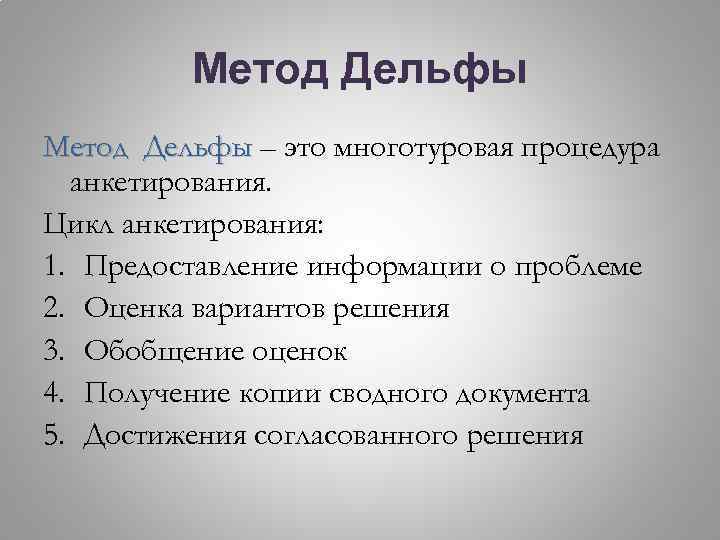 Метод Дельфы

Метод Дельфы – это многотуровая процедура анкетирования.

Цикл анкетирования:

1. Предоставление информации о проблеме
2. Оценка вариантов решения
3. Обобщение оценок
4. Получение копии сводного документа
5. Достижения согласованного решения